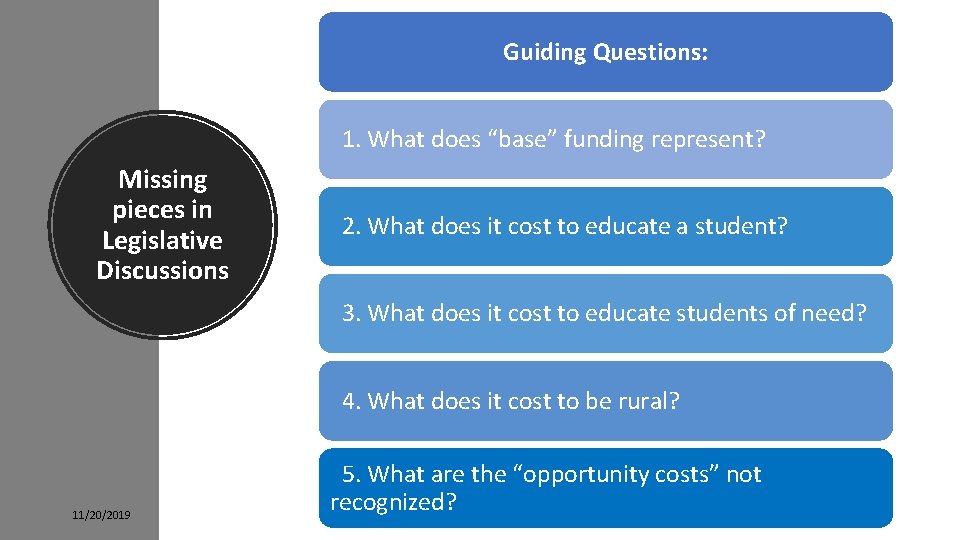 Missing pieces in Legislative Discussions

Guiding Questions:

1. What does “base” funding represent?

2. What does it cost to educate a student?

3. What does it cost to educate students of need?

4. What does it cost to be rural?

5. What are the “opportunity costs” not recognized?

11/20/2019